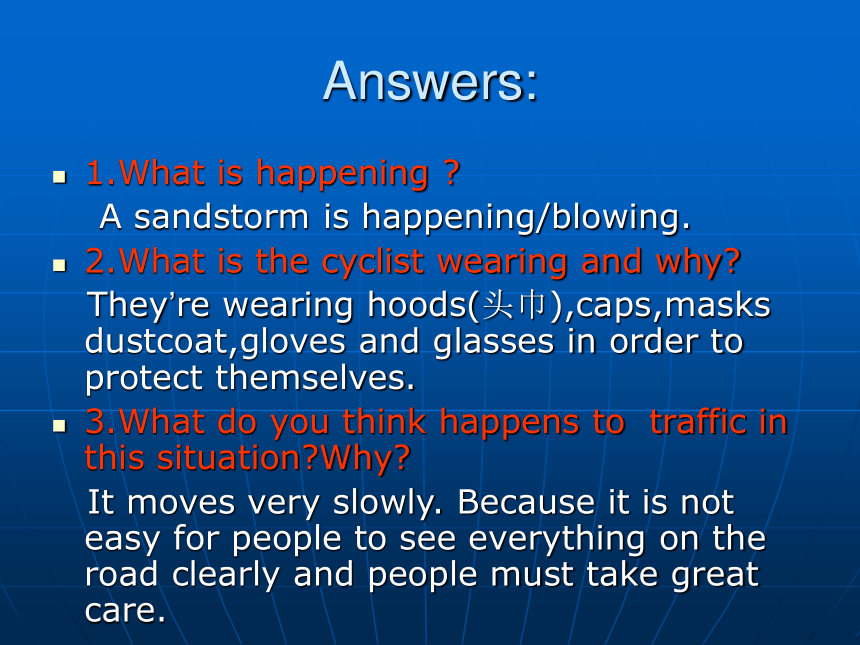 Answers:

1.What is happening ?

A sandstorm is happening/blowing.

2.What is the cyclist wearing and why?

They’re wearing hoods(头巾),caps,masks dustcoat,gloves and glasses in order to protect themselves.

3.What do you think happens to traffic in this situation?Why?

It moves very slowly. Because it is not easy for people to see everything on the road clearly and people must take great care.